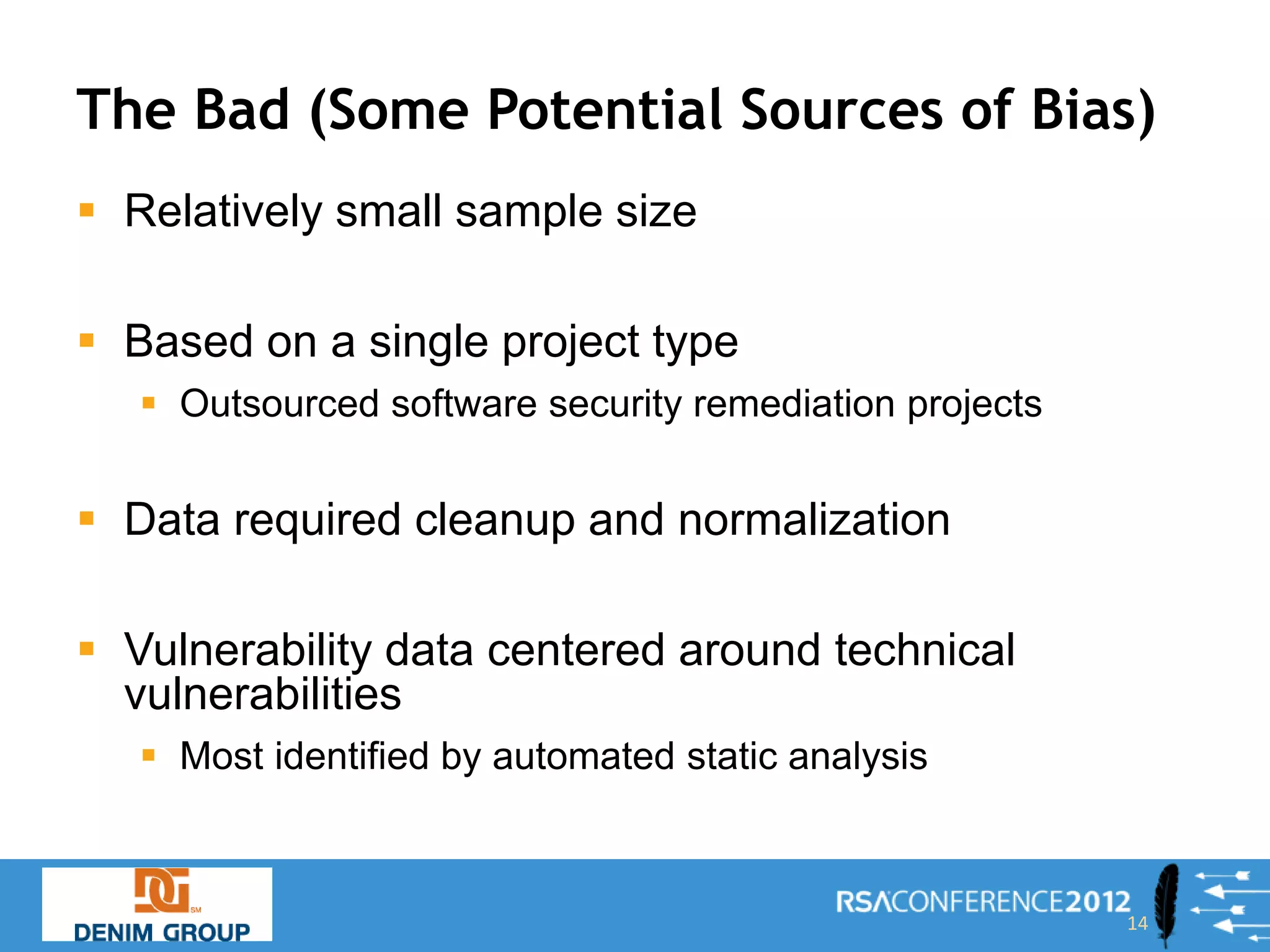 The Bad (Some Potential Sources of Bias)

▪ Relatively small sample size

▪ Based on a single project type
▪ Outsourced software security remediation projects

▪ Data required cleanup and normalization

▪ Vulnerability data centered around technical vulnerabilities
▪ Most identified by automated static analysis

DG SM
DENIM GROUP

RSACONFERENCE2012

14